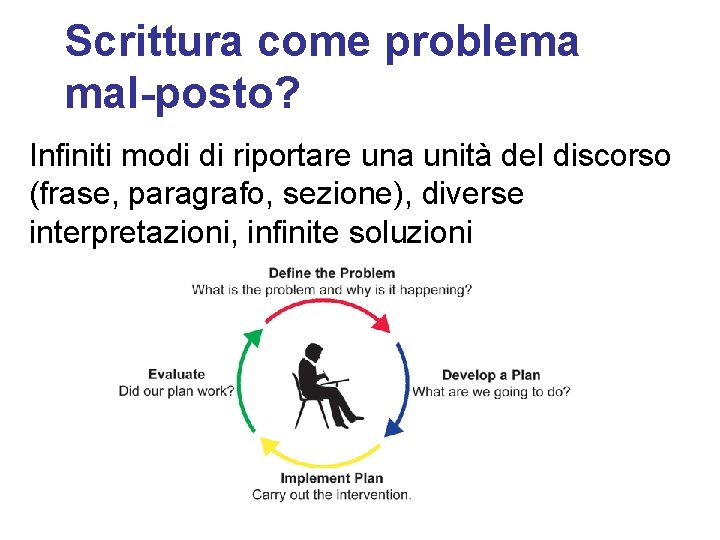 Scrittura come problema mal-posto?

Infiniti modi di riportare una unità del discorso (frase, paragrafo, sezione), diverse interpretazioni, infinite soluzioni

Define the Problem
What is the problem and why is it happening?

Develop a Plan
What are we going to do?

Implement Plan
Carry out the intervention.

Evaluate
Did our plan work?